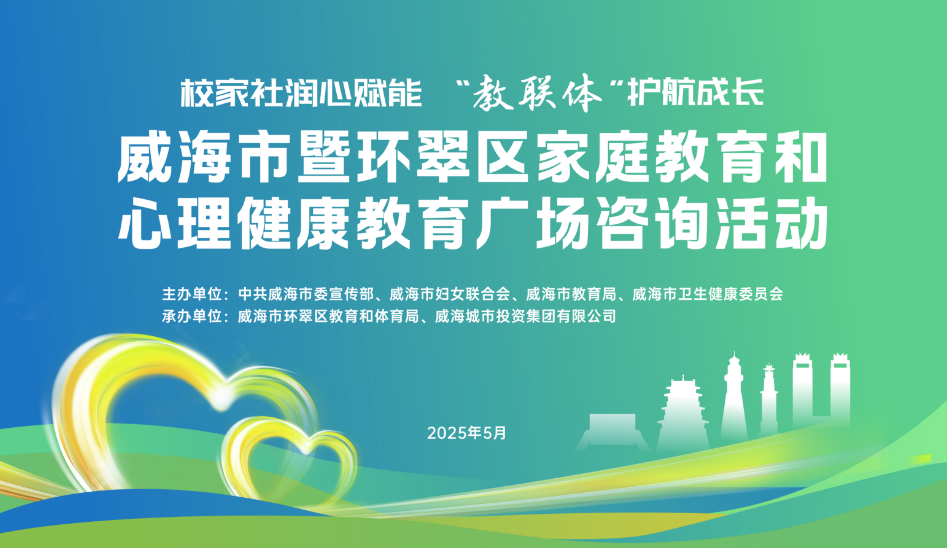 校家社润心赋能 “教联体”护航成长

威海市暨环翠区家庭教育和心理健康教育广场咨询活动

主办单位：中共威海市委宣传部、威海市妇女联合会、威海市教育局、威海市卫生健康委员会
承办单位：威海市环翠区教育和体育局、威海城市投资集团有限公司

2025年5月